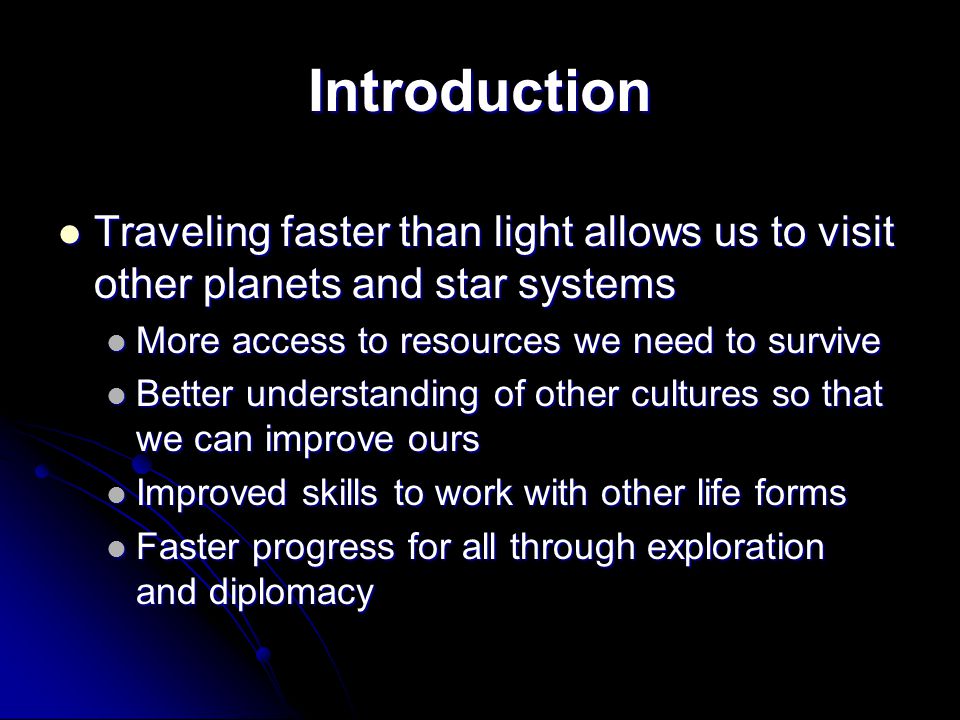 Introduction

- Traveling faster than light allows us to visit other planets and star systems
  - More access to resources we need to survive
  - Better understanding of other cultures so that we can improve ours
  - Improved skills to work with other life forms
  - Faster progress for all through exploration and diplomacy